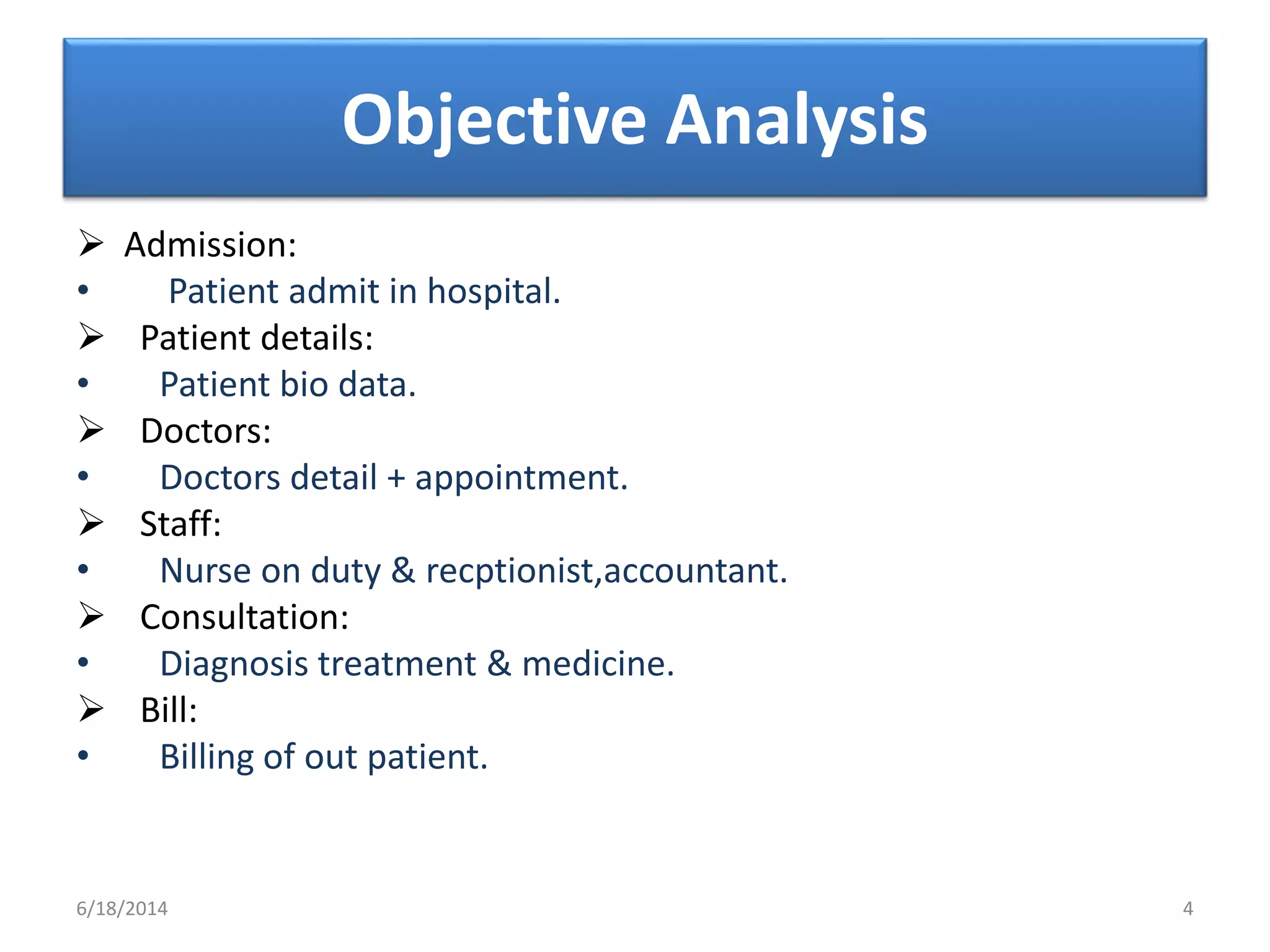 Objective Analysis

➢ Admission:
• Patient admit in hospital.
➢ Patient details:
• Patient bio data.
➢ Doctors:
• Doctors detail + appointment.
➢ Staff:
• Nurse on duty & recptionist,accountant.
➢ Consultation:
• Diagnosis treatment & medicine.
➢ Bill:
• Billing of out patient.

6/18/2014

4